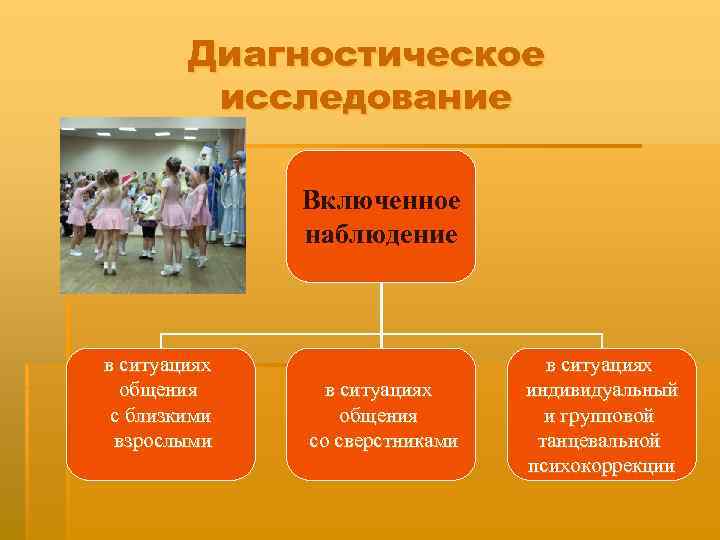 Диагностическое исследование

Включенное наблюдение

в ситуациях общения с близкими взрослыми

в ситуациях общения со сверстниками

в ситуациях индивидуальный и групповой танцевальной психокоррекции